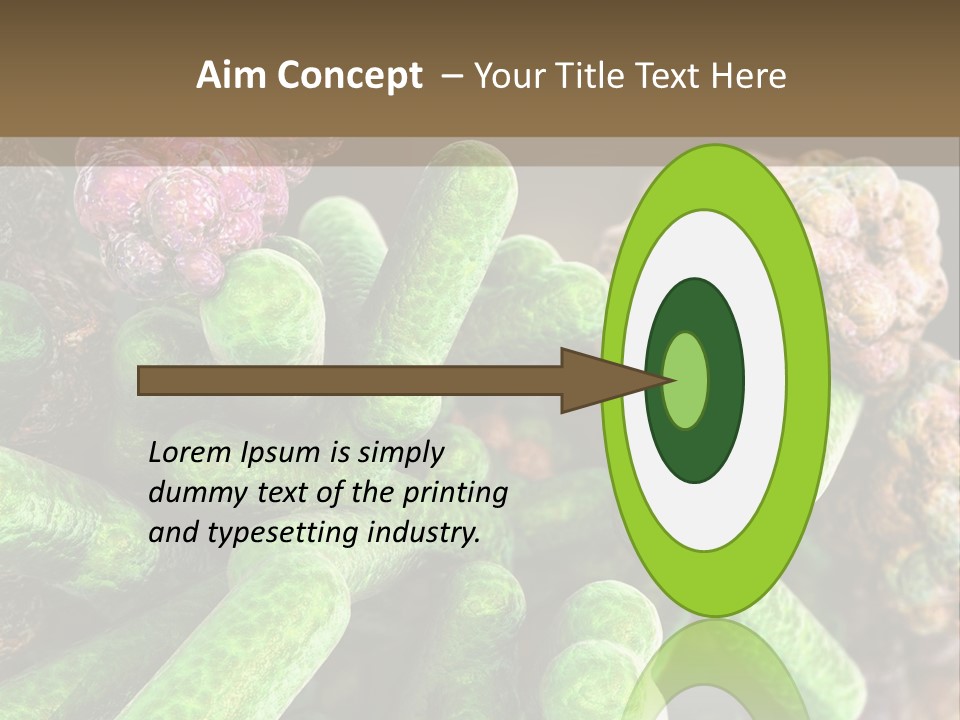 Aim Concept – Your Title Text Here

Lorem Ipsum is simply dummy text of the printing and typesetting industry.